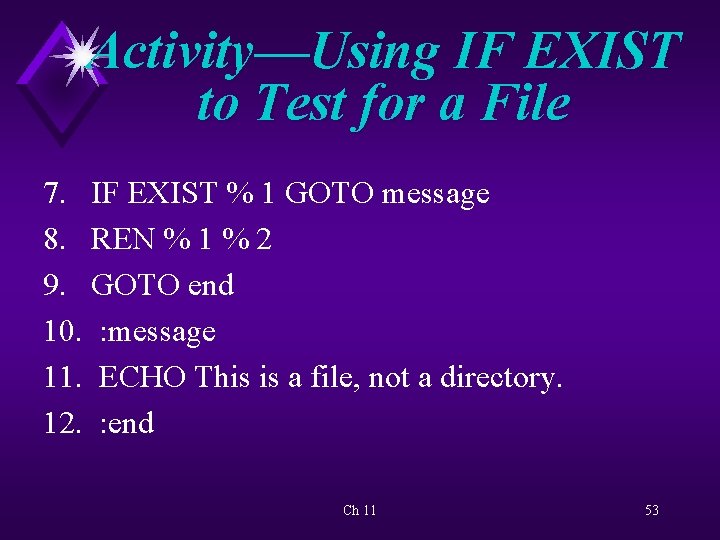 Activity—Using IF EXIST to Test for a File

7. IF EXIST %1 GOTO message
8. REN %1 %2
9. GOTO end
10. :message
11. ECHO This is a file, not a directory.
12. :end

Ch 11

53